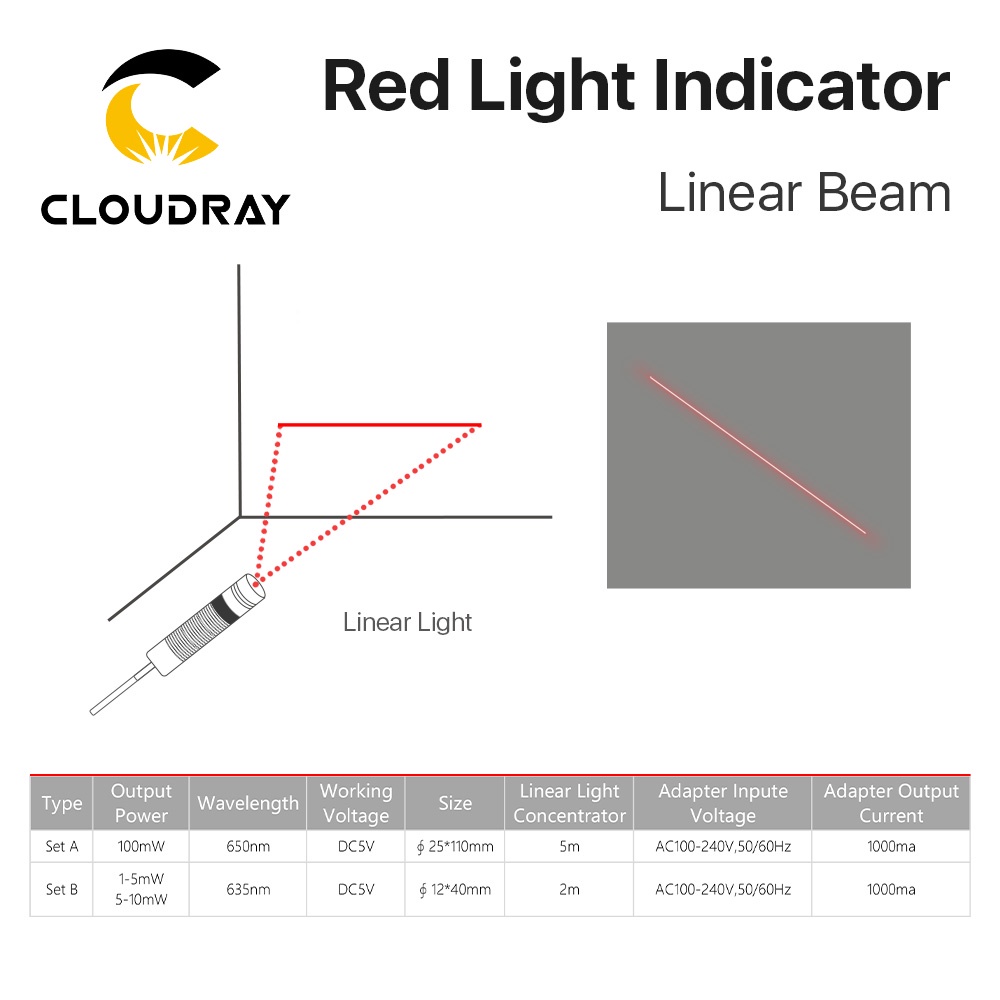 CLOUDRAY

Red Light Indicator

Linear Beam

Linear Light

| Type | Output Power | Wavelength | Working Voltage | Size | Linear Light Concentrator | Adapter Inpute Voltage | Adapter Output Current |
|---|---|---|---|---|---|---|---|
| Set A | 100mW | 650nm | DC5V | $\phi$ 25*110mm | 5m | AC100-240V,50/60Hz | 1000ma |
| Set B | 1-5mW 5-10mW | 635nm | DC5V | $\phi$ 12*40mm | 2m | AC100-240V,50/60Hz | 1000ma |